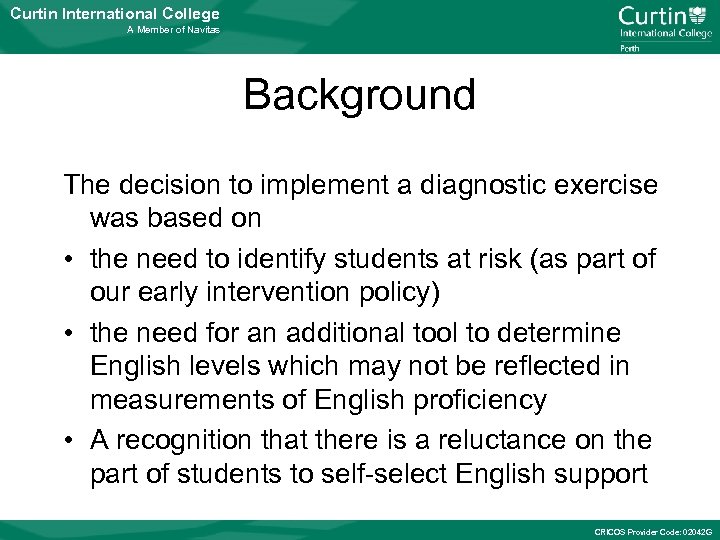 Curtin International College
A Member of Navitas

Curtin
International College
Perth

Background

The decision to implement a diagnostic exercise was based on

• the need to identify students at risk (as part of our early intervention policy)

• the need for an additional tool to determine English levels which may not be reflected in measurements of English proficiency

• A recognition that there is a reluctance on the part of students to self-select English support

CRICOS Provider Code: 02042G